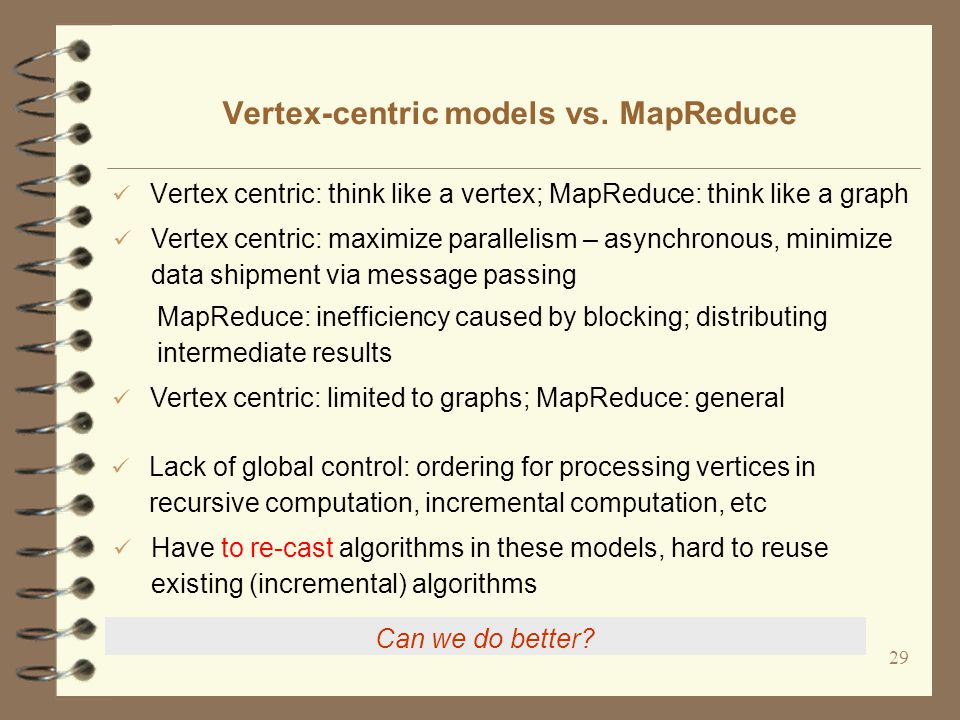 Vertex-centric models vs. MapReduce

✓ Vertex centric: think like a vertex; MapReduce: think like a graph

✓ Vertex centric: maximize parallelism – asynchronous, minimize data shipment via message passing

MapReduce: inefficiency caused by blocking; distributing intermediate results

✓ Vertex centric: limited to graphs; MapReduce: general

✓ Lack of global control: ordering for processing vertices in recursive computation, incremental computation, etc

✓ Have to re-cast algorithms in these models, hard to reuse existing (incremental) algorithms

Can we do better?

29